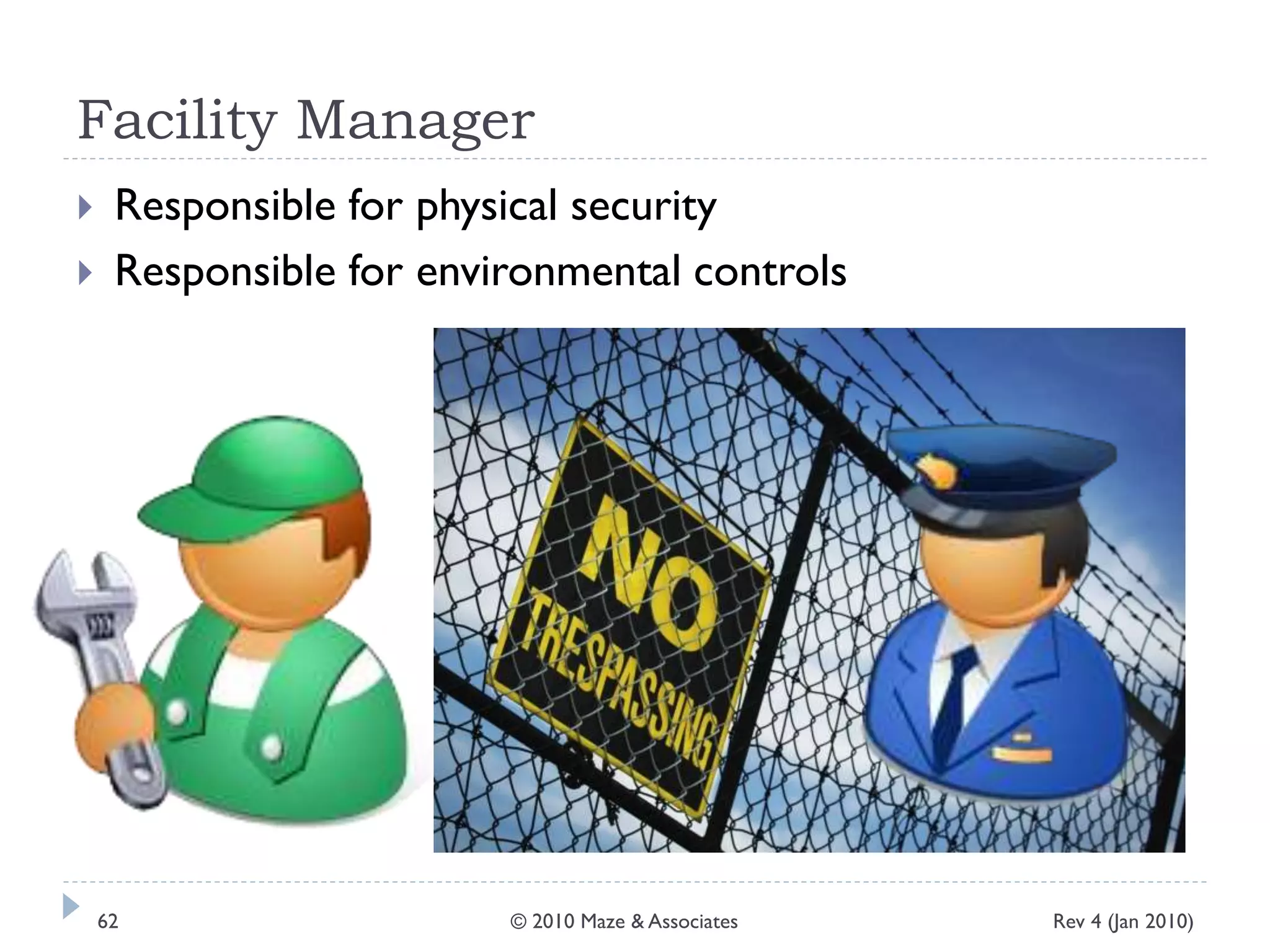 Facility Manager

Responsible for physical security
Responsible for environmental controls

NO TRESPASSING

62
© 2010 Maze & Associates
Rev 4 (Jan 2010)